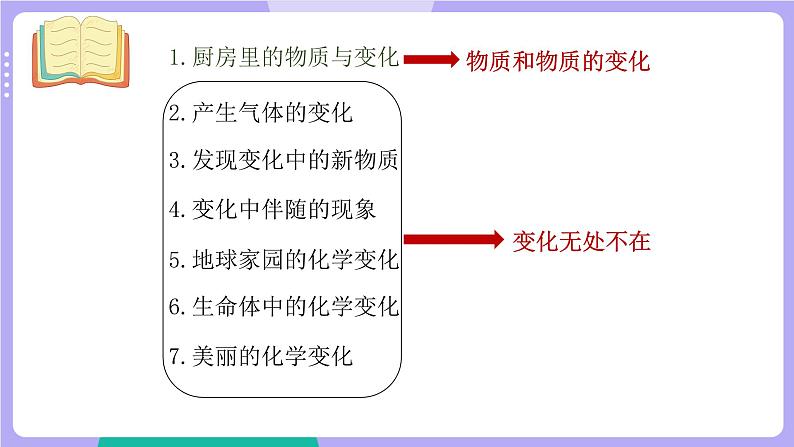 1. 厨房里的物质与变化
物质和物质的变化

2. 产生气体的变化
3. 发现变化中的新物质
4. 变化中伴随的现象
5. 地球家园的化学变化
6. 生命体中的化学变化
7. 美丽的化学变化

变化无处不在